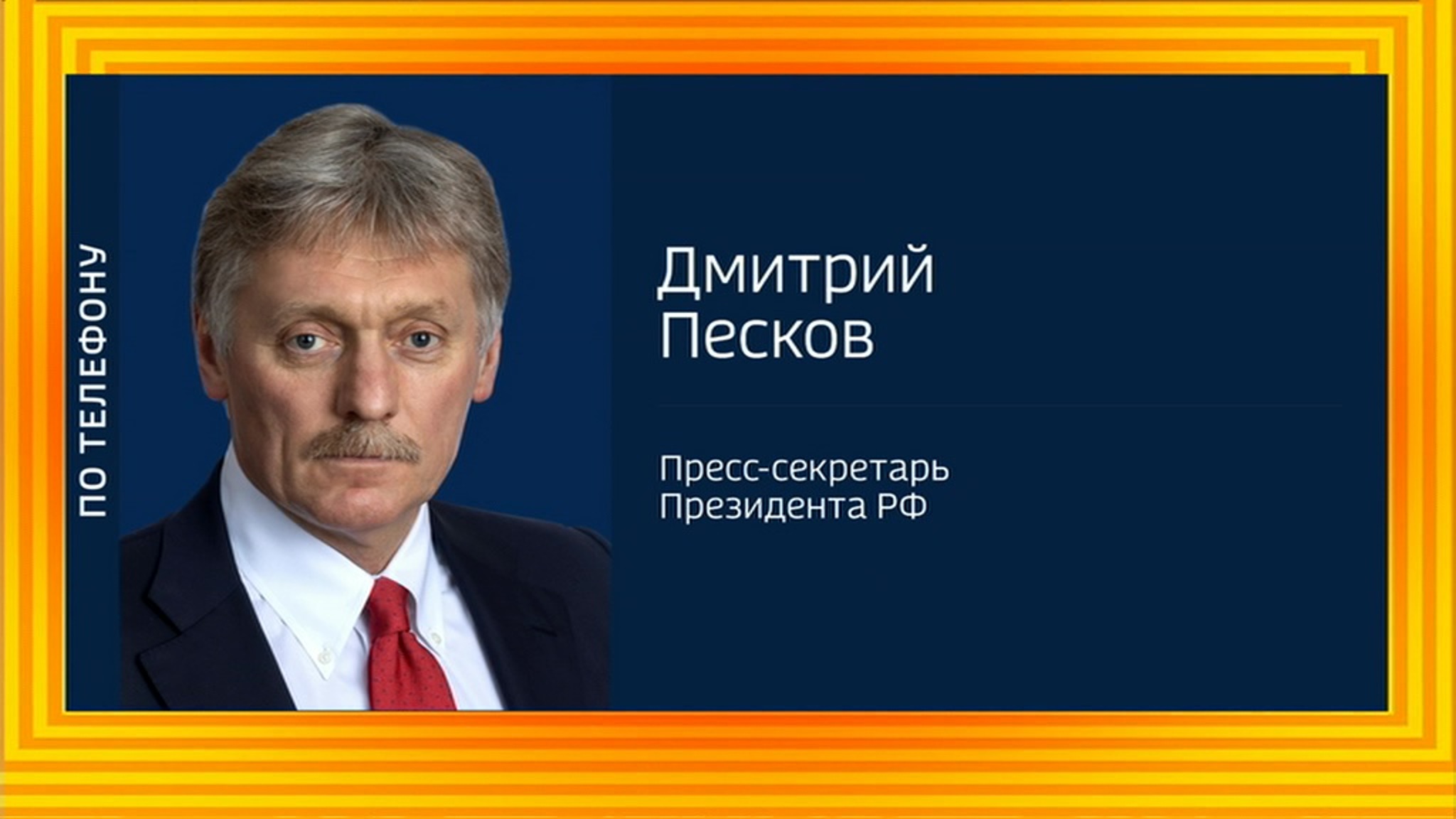 ПО ТЕЛЕФОНУ

Дмитрий
Песков

Пресс-секретарь
Президента РФ